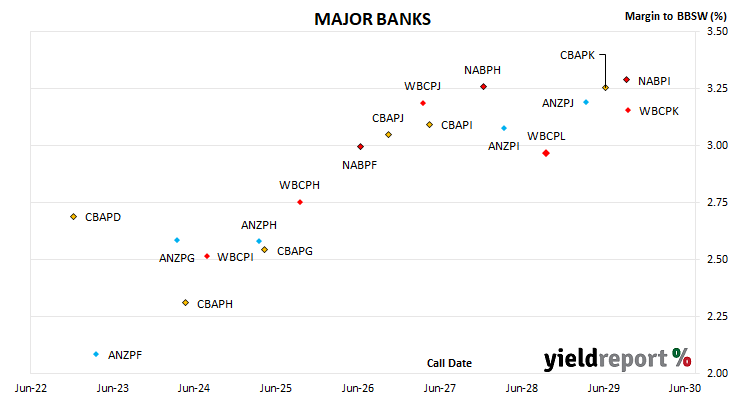 MAJOR BANKS

Margin to BBSW (%)

3.50
3.25
3.00
2.75
2.50
2.25
2.00

CBAPK
NABPH
NABPI
WBCPJ
ANZPJ
WBCPK
CBAPJ
CBAPI
ANZPI
WBCPL
NABPF
WBCPH
CBAPD
ANZPH
ANZPG
WBCPI
CBAPG
CBAPH
ANZPF

Call Date

yieldreport %

Jun-22
Jun-23
Jun-24
Jun-25
Jun-26
Jun-27
Jun-28
Jun-29
Jun-30